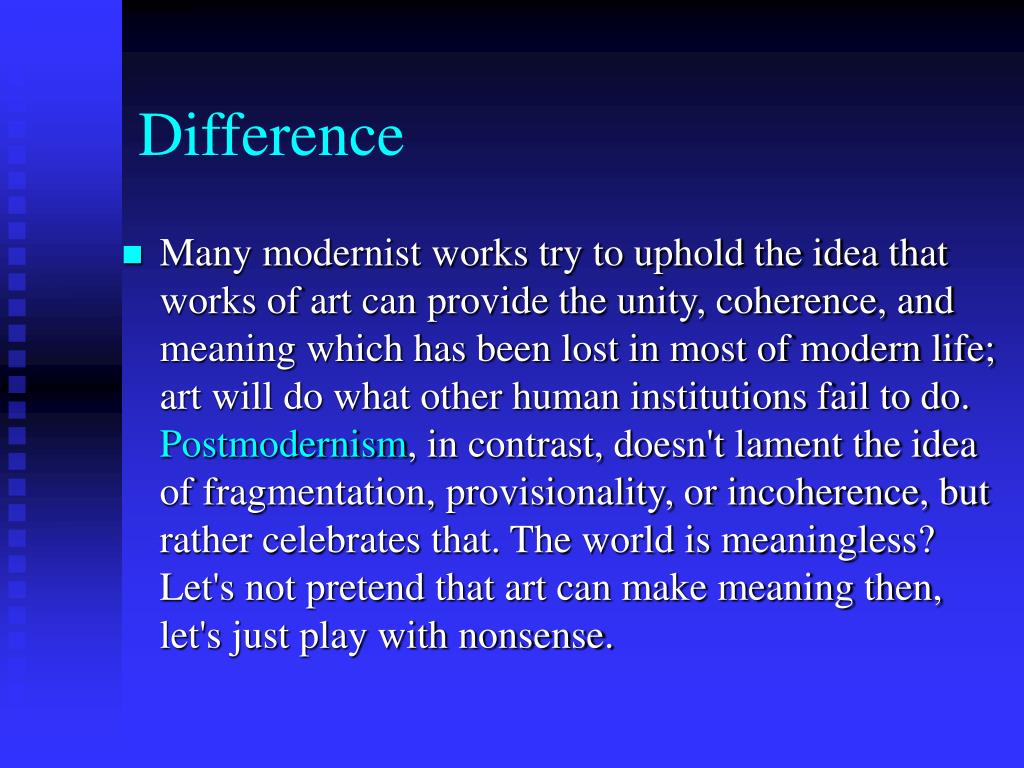 Difference

Many modernist works try to uphold the idea that works of art can provide the unity, coherence, and meaning which has been lost in most of modern life; art will do what other human institutions fail to do. Postmodernism, in contrast, doesn't lament the idea of fragmentation, provisionality, or incoherence, but rather celebrates that. The world is meaningless? Let's not pretend that art can make meaning then, let's just play with nonsense.